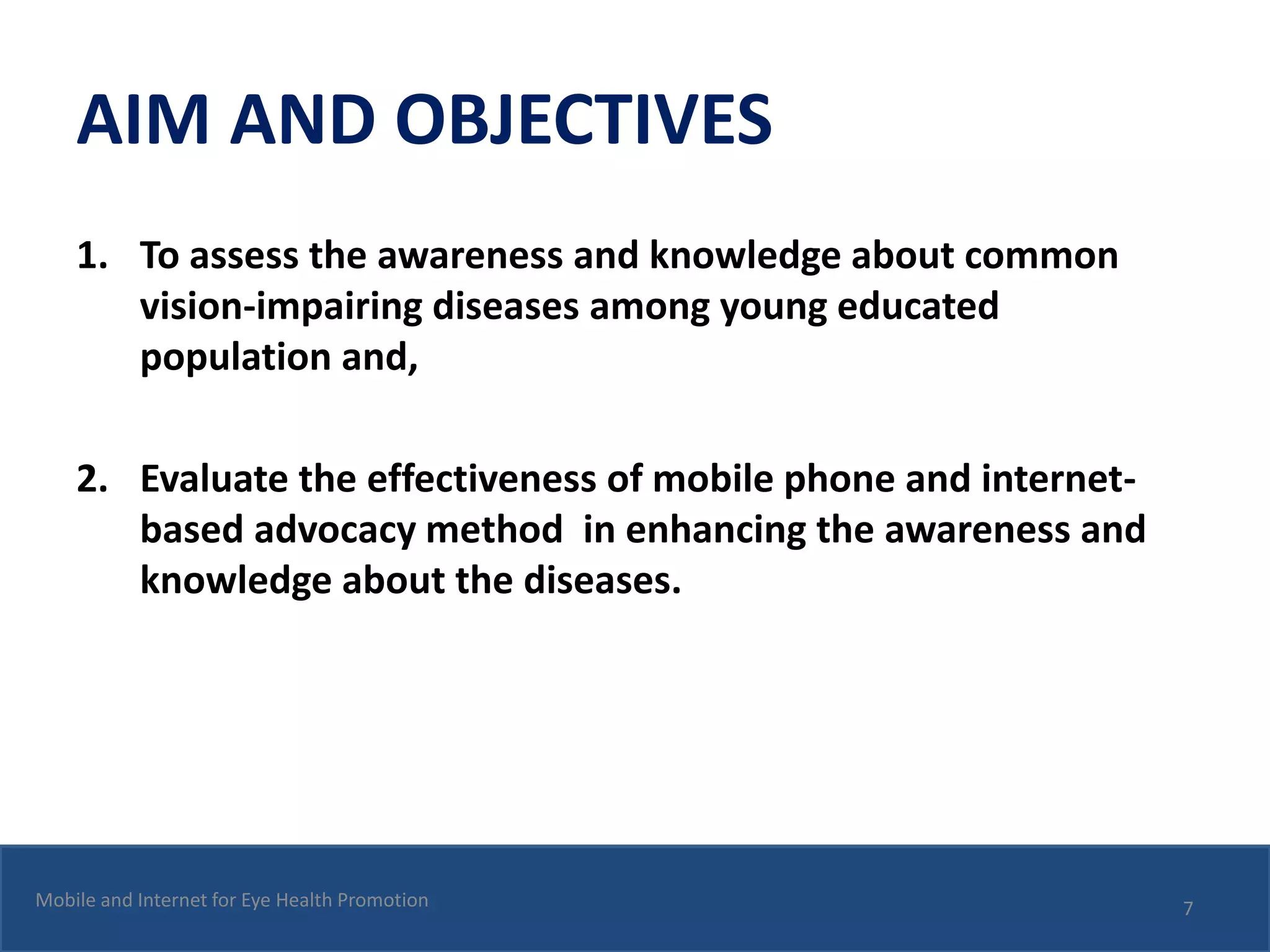 AIM AND OBJECTIVES

1. To assess the awareness and knowledge about common vision-impairing diseases among young educated population and,

2. Evaluate the effectiveness of mobile phone and internet-based advocacy method in enhancing the awareness and knowledge about the diseases.

Mobile and Internet for Eye Health Promotion

7